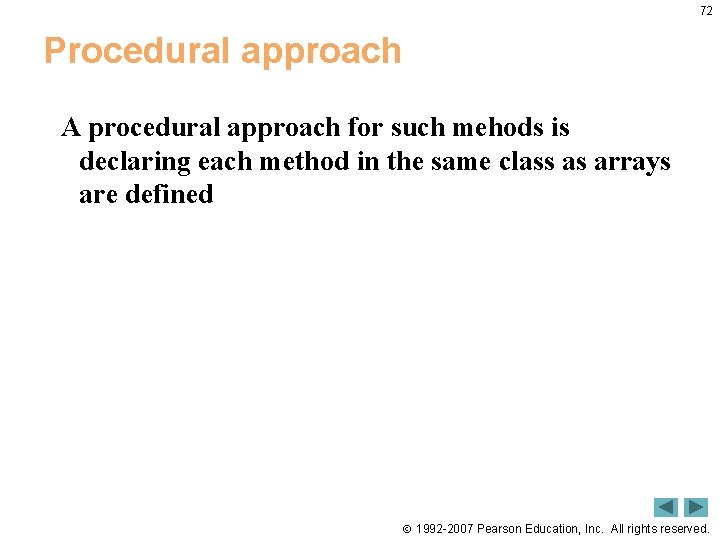 72

Procedural approach

A procedural approach for such mehods is declaring each method in the same class as arrays are defined

© 1992-2007 Pearson Education, Inc. All rights reserved.